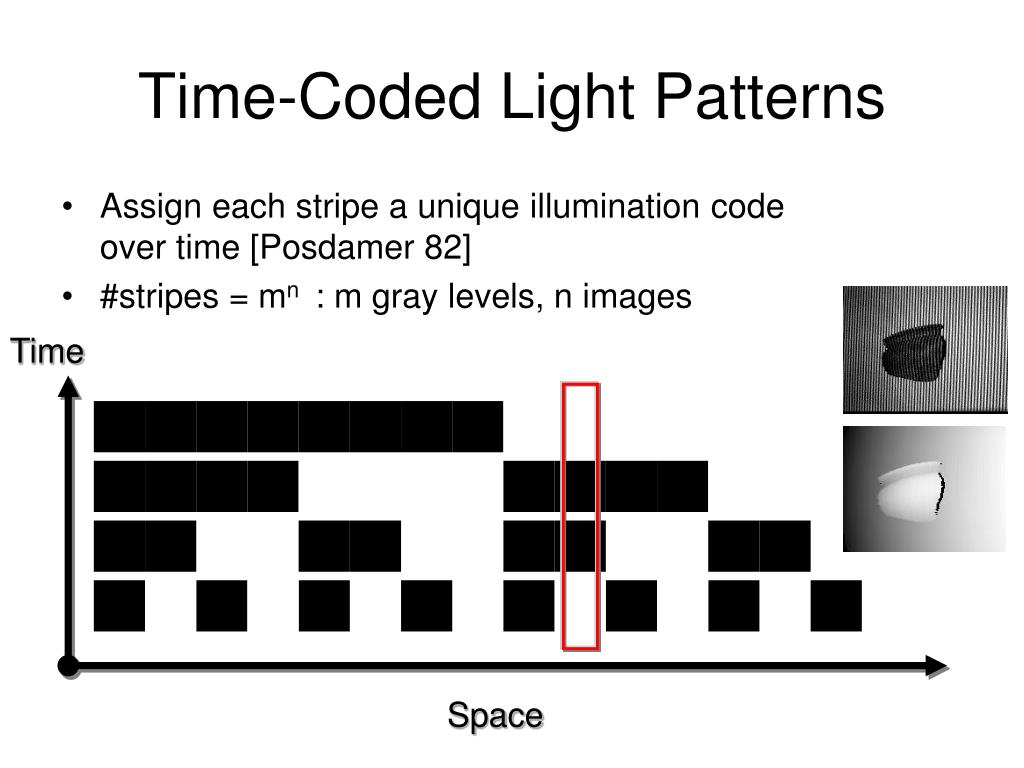 Time-Coded Light Patterns

• Assign each stripe a unique illumination code over time [Posdamer 82]

• #stripes = $m^n$ : m gray levels, n images

Time

Space